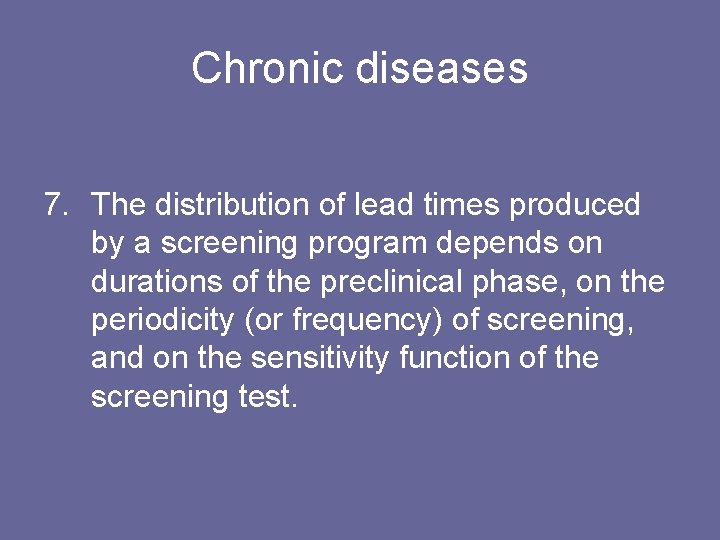 Chronic diseases

7. The distribution of lead times produced by a screening program depends on durations of the preclinical phase, on the periodicity (or frequency) of screening, and on the sensitivity function of the screening test.